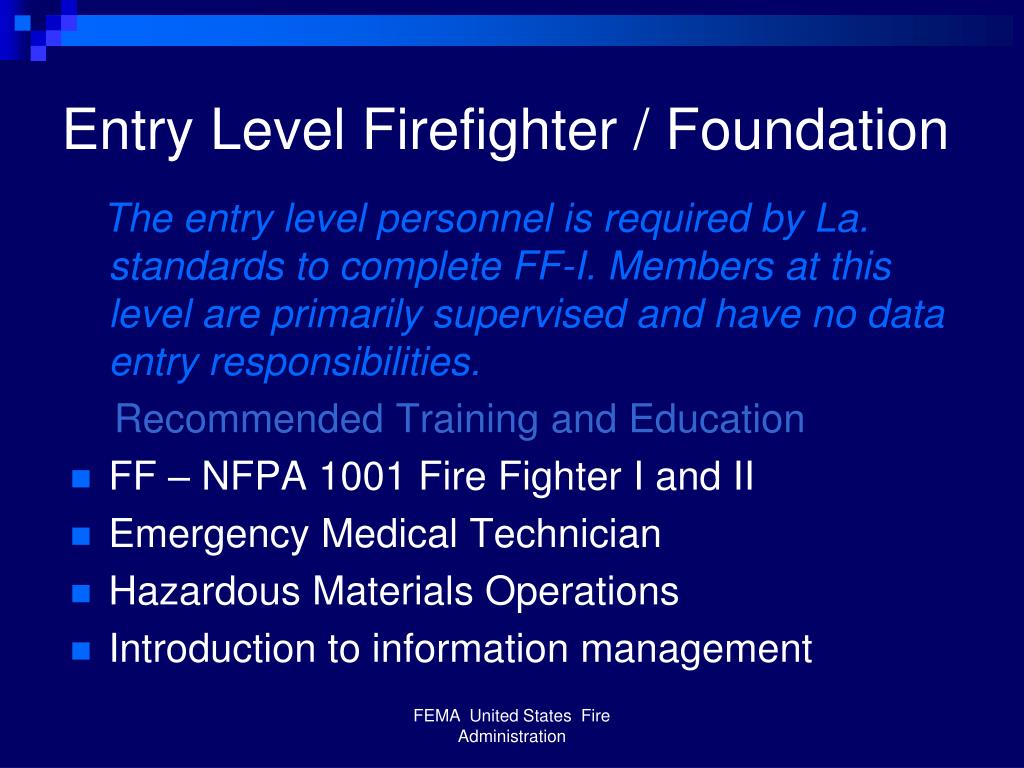 Entry Level Firefighter / Foundation

The entry level personnel is required by La. standards to complete FF-I. Members at this level are primarily supervised and have no data entry responsibilities.

Recommended Training and Education

- FF – NFPA 1001 Fire Fighter I and II
- Emergency Medical Technician
- Hazardous Materials Operations
- Introduction to information management

FEMA United States Fire Administration